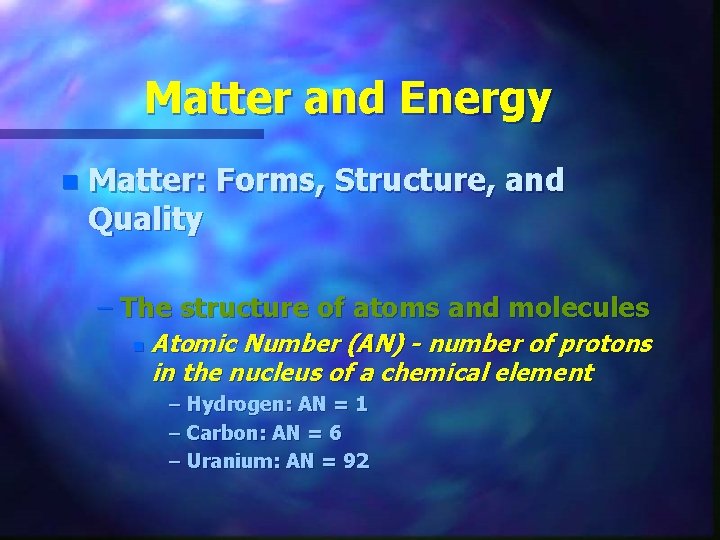 Matter and Energy

Matter: Forms, Structure, and Quality

– The structure of atoms and molecules

Atomic Number (AN) - number of protons in the nucleus of a chemical element

– Hydrogen: AN = 1
– Carbon: AN = 6
– Uranium: AN = 92